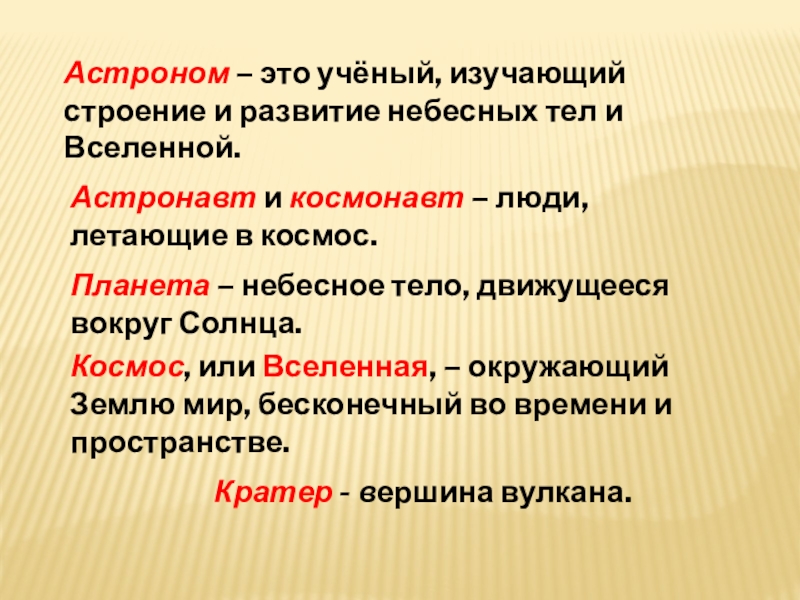 Астроном – это учёный, изучающий строение и развитие небесных тел и Вселенной.

Астронавт и космонавт – люди, летающие в космос.

Планета – небесное тело, движущееся вокруг Солнца.

Космос, или Вселенная, – окружающий Землю мир, бесконечный во времени и пространстве.

Кратер - вершина вулкана.